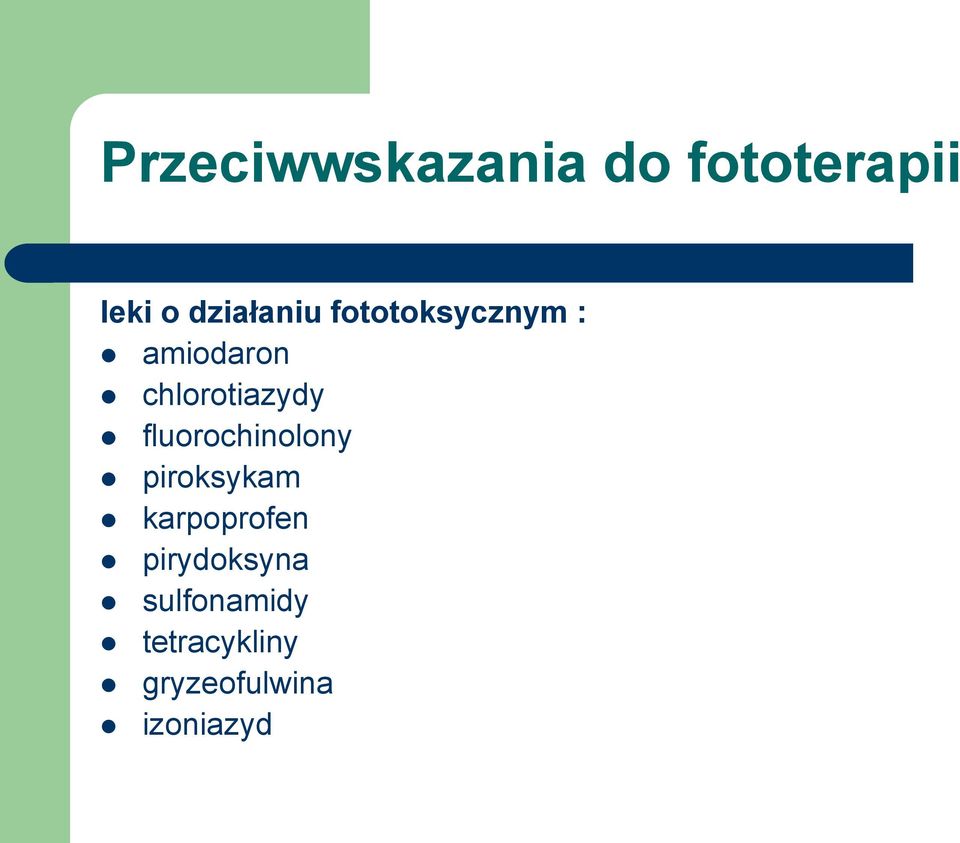 Przeciwwskazania do fototerapii

leki o działaniu fototoksycznym :
- amiodaron
- chlorotiazydy
- fluorochinolony
- piroksykam
- karpoprofen
- pirydoksyna
- sulfonamidy
- tetracykliny
- gryzeofulwina
- izoniazyd